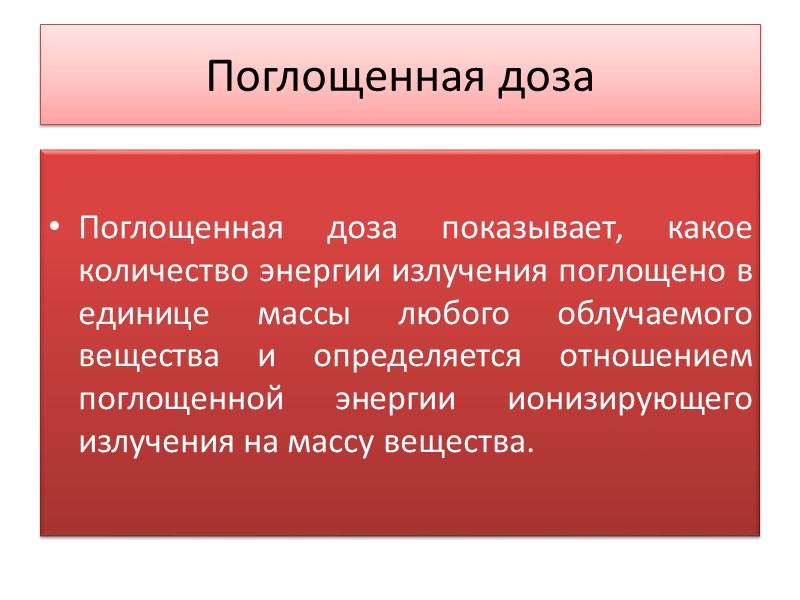 Поглощенная доза

• Поглощенная доза показывает, какое количество энергии излучения поглощено в единице массы любого облучаемого вещества и определяется отношением поглощенной энергии ионизирующего излучения на массу вещества.